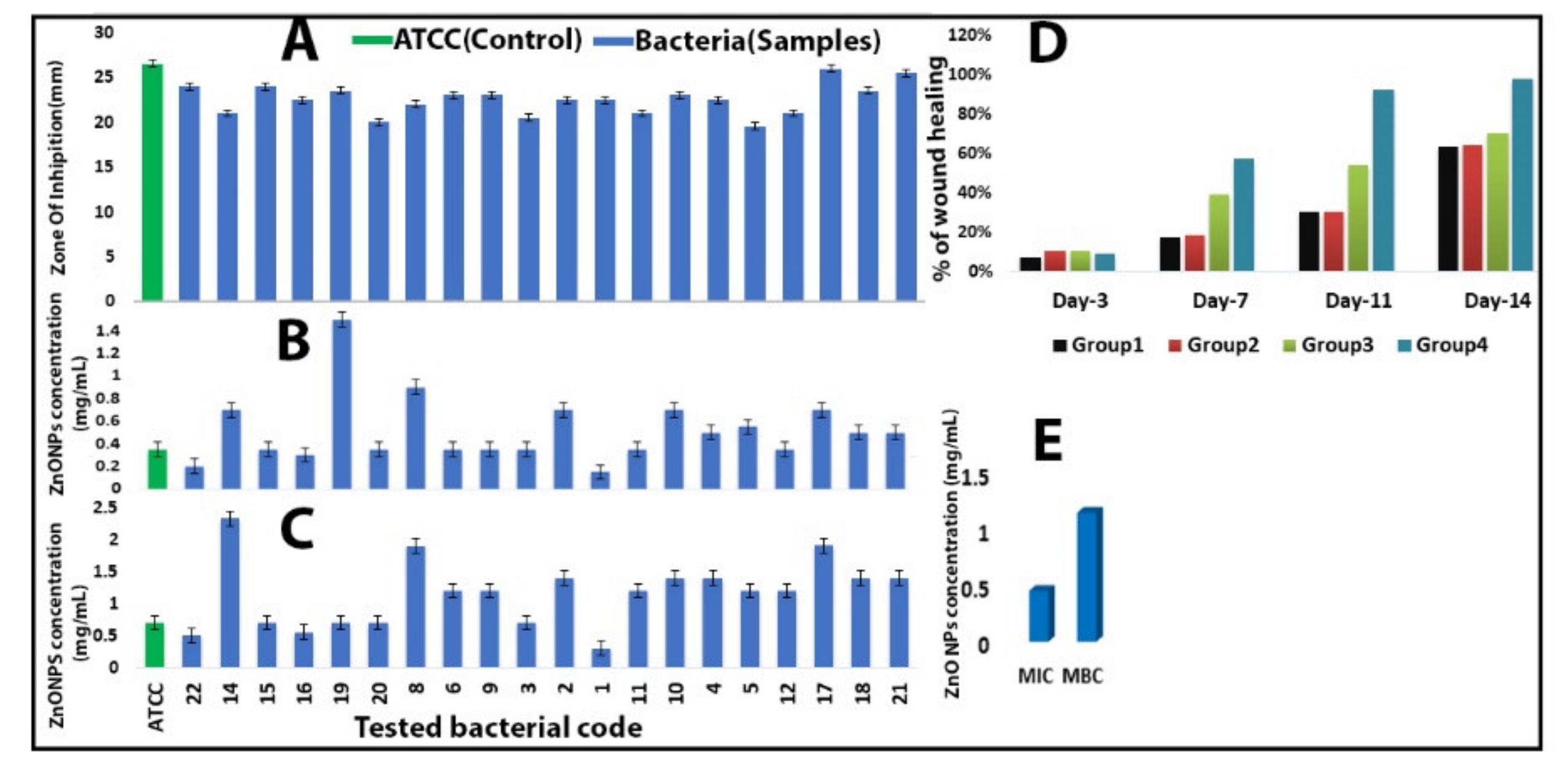 A ATCC(Control) Bacteria(Samples)

Zone Of Inhipition(mm)

30
25
20
15
10
5
0

B

ZnONPs concentration (mg/mL)

1.4
1.2
1
0.8
0.6
0.4
0.2
0

C

ZnONPS concentration (mg/mL)

2.5
2
1.5
1
0.5
0

ATCC 22 14 15 16 19 20 8 6 9 3 2 1 11 10 4 5 12 17 18 21

Tested bacterial code

D

% of wound healing

120%
100%
80%
60%
40%
20%
0%

Day-3 Day-7 Day-11 Day-14

Group1 Group2 Group3 Group4

E

ZnO NPs concentration (mg/mL)

1.5
1
0.5
0

MIC MBC